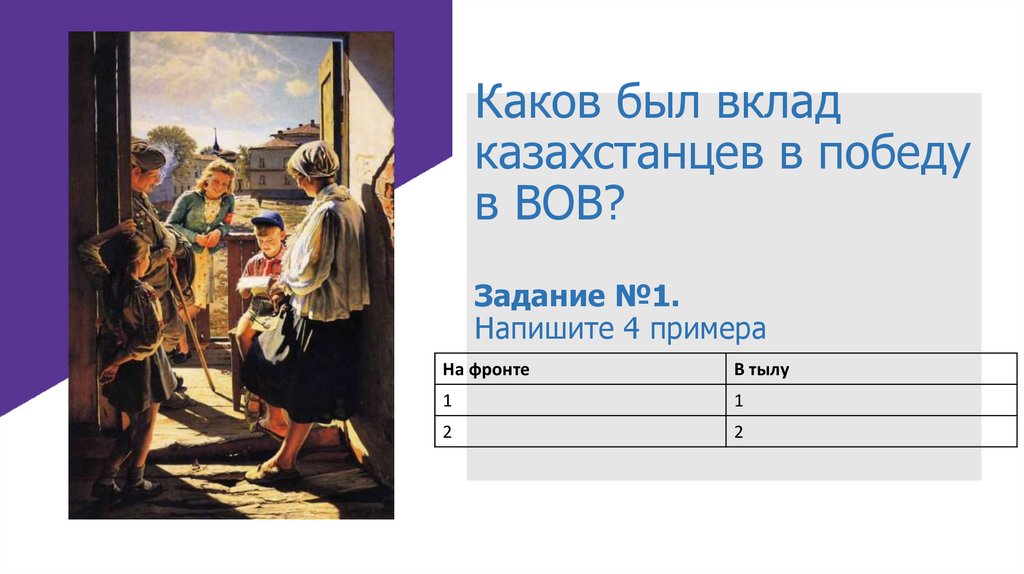 Каков был вклад казахстанцев в победу в ВОВ?

Задание №1.
Напишите 4 примера

| На фронте | В тылу |
|---|---|
| 1 | 1 |
| 2 | 2 |